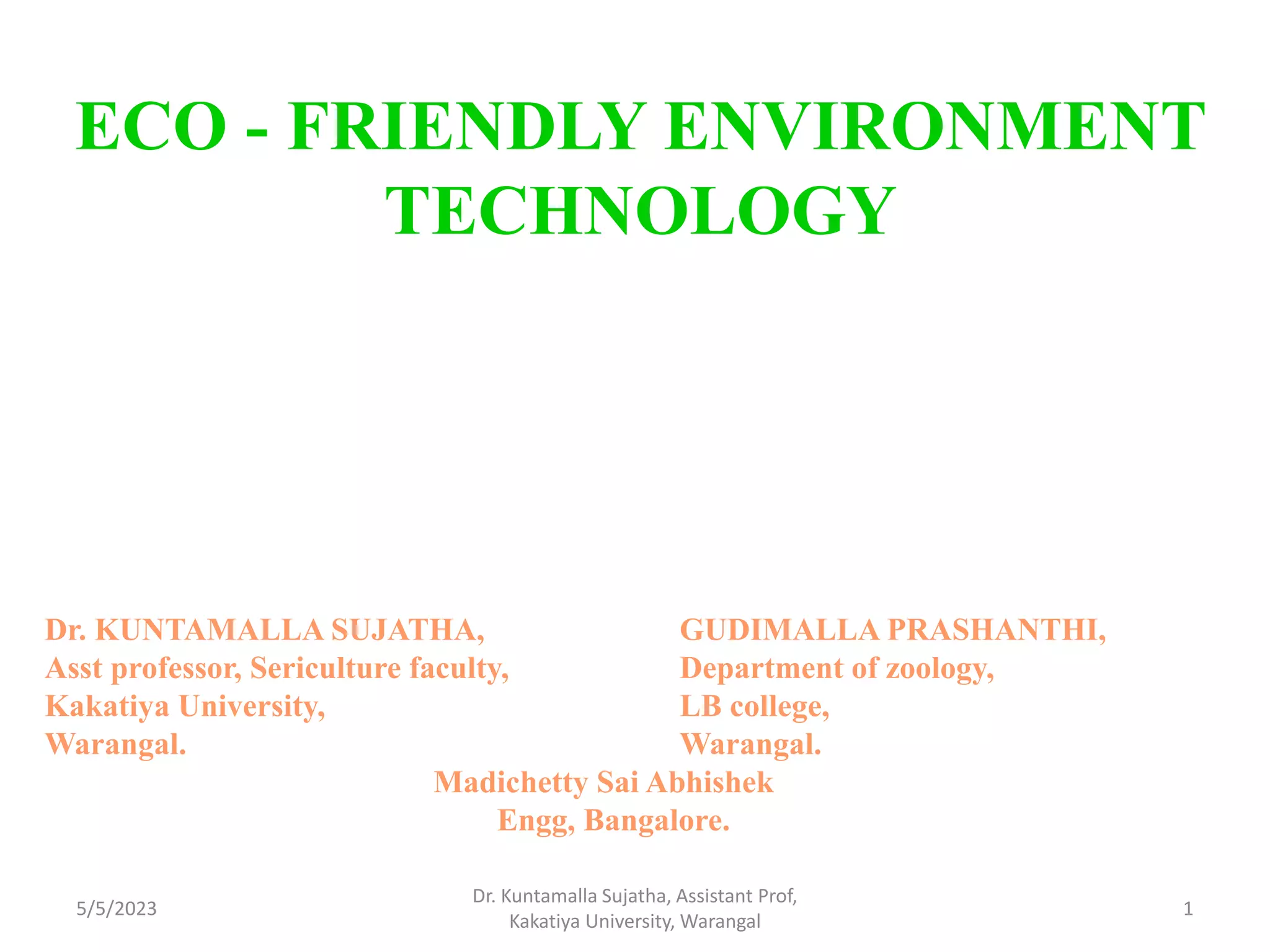 ECO - FRIENDLY ENVIRONMENT TECHNOLOGY

Dr. KUNTAMALLA SUJATHA,
Asst professor, Sericulture faculty,
Kakatiya University,
Warangal.

GUDIMALLA PRASHANTHI,
Department of zoology,
LB college,
Warangal.

Madichetty Sai Abhishek
Engg, Bangalore.

5/5/2023

Dr. Kuntamalla Sujatha, Assistant Prof, Kakatiya University, Warangal

1